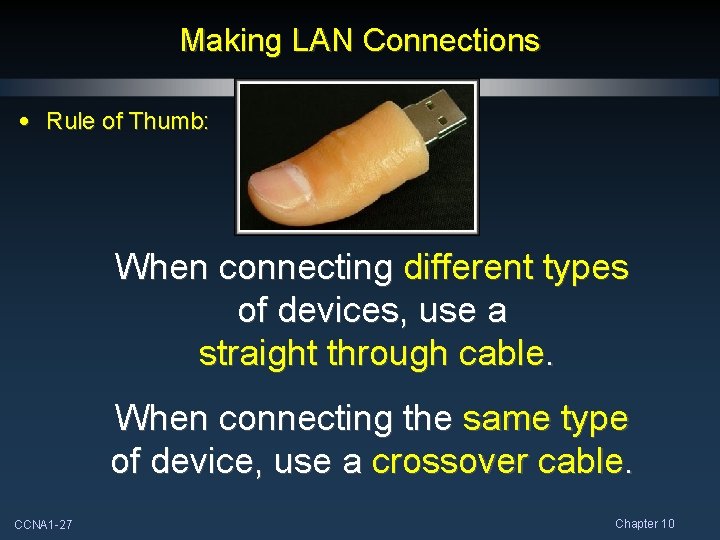 Making LAN Connections

• Rule of Thumb:

When connecting different types of devices, use a straight through cable.

When connecting the same type of device, use a crossover cable.

CCNA1-27

Chapter 10